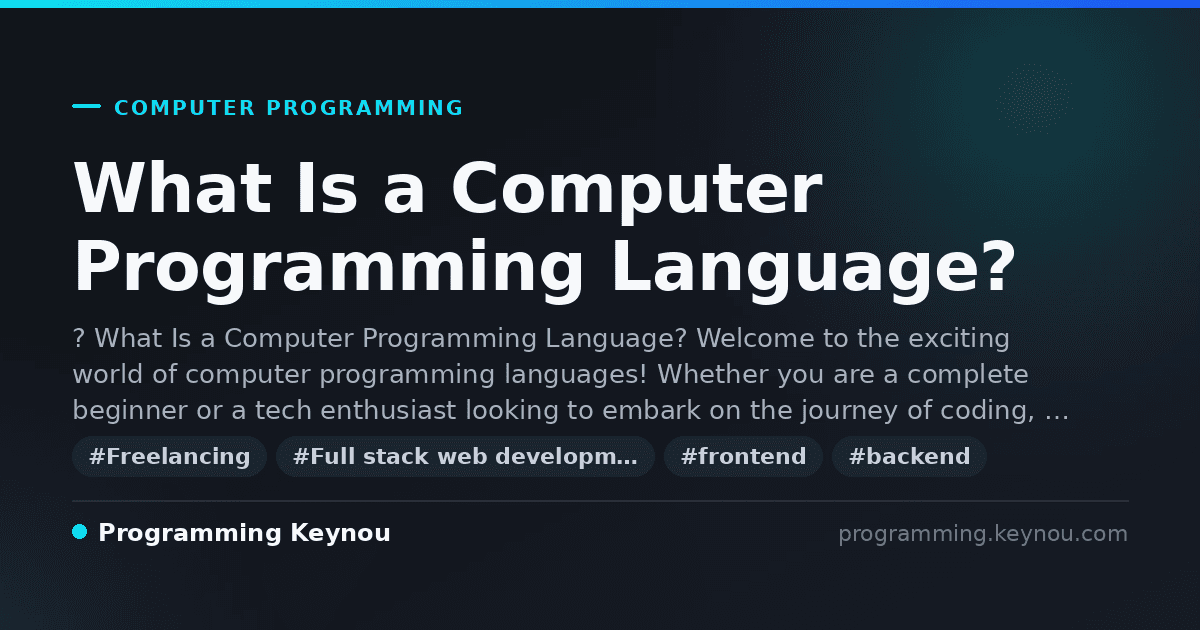 COMPUTER PROGRAMMING

What Is a Computer Programming Language?

? What Is a Computer Programming Language? Welcome to the exciting world of computer programming languages! Whether you are a complete beginner or a tech enthusiast looking to embark on the journey of coding, …

#Freelancing #Full stack web developm… #frontend #backend

Programming Keynou

programming.keynou.com